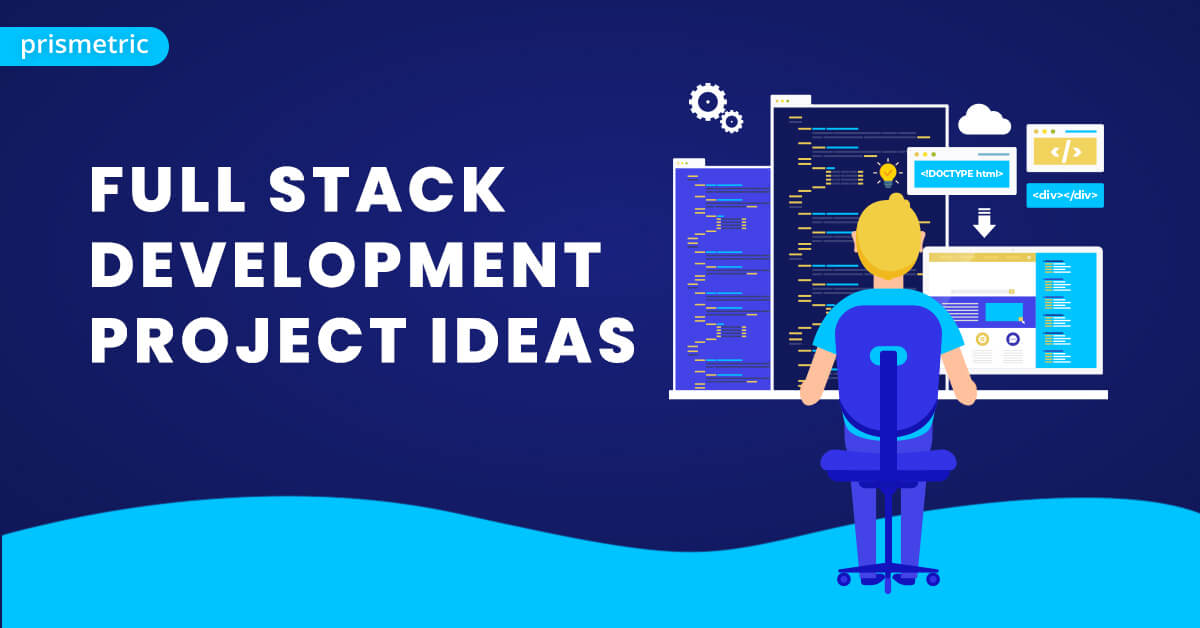 prismetric

FULL STACK DEVELOPMENT PROJECT IDEAS

<!DOCTYPE html>

</>

<div></div>